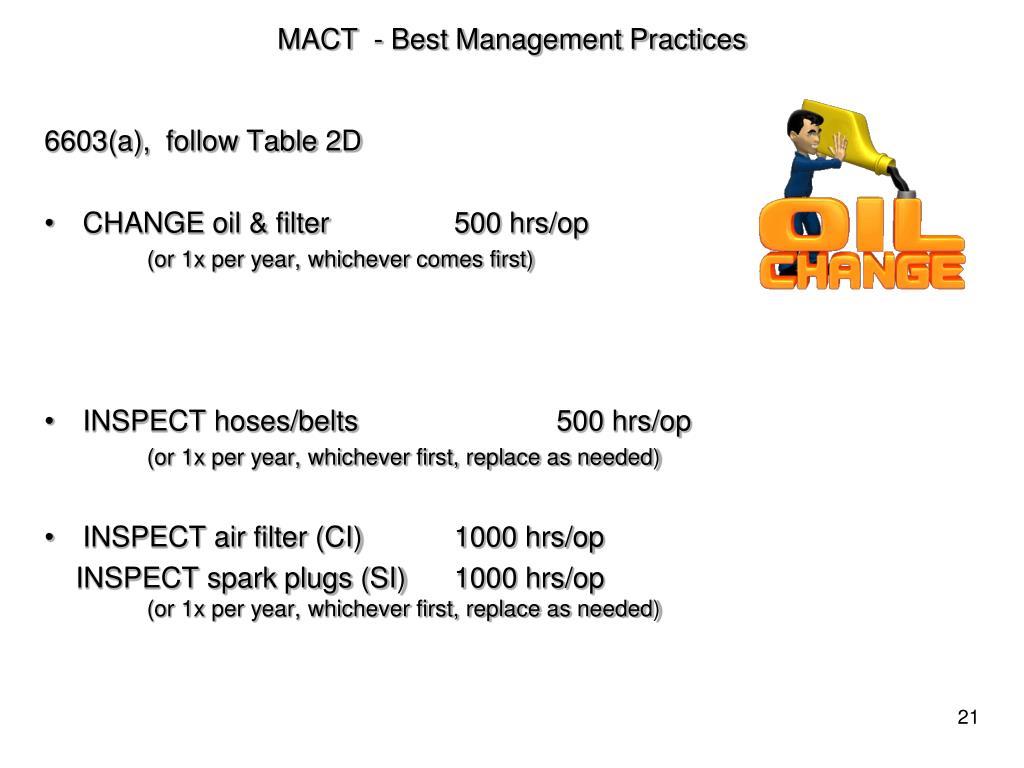 MACT - Best Management Practices

6603(a), follow Table 2D

• CHANGE oil & filter 500 hrs/op
(or 1x per year, whichever comes first)

OIL CHANGE

• INSPECT hoses/belts 500 hrs/op
(or 1x per year, whichever first, replace as needed)

• INSPECT air filter (CI) 1000 hrs/op
INSPECT spark plugs (SI) 1000 hrs/op
(or 1x per year, whichever first, replace as needed)

21